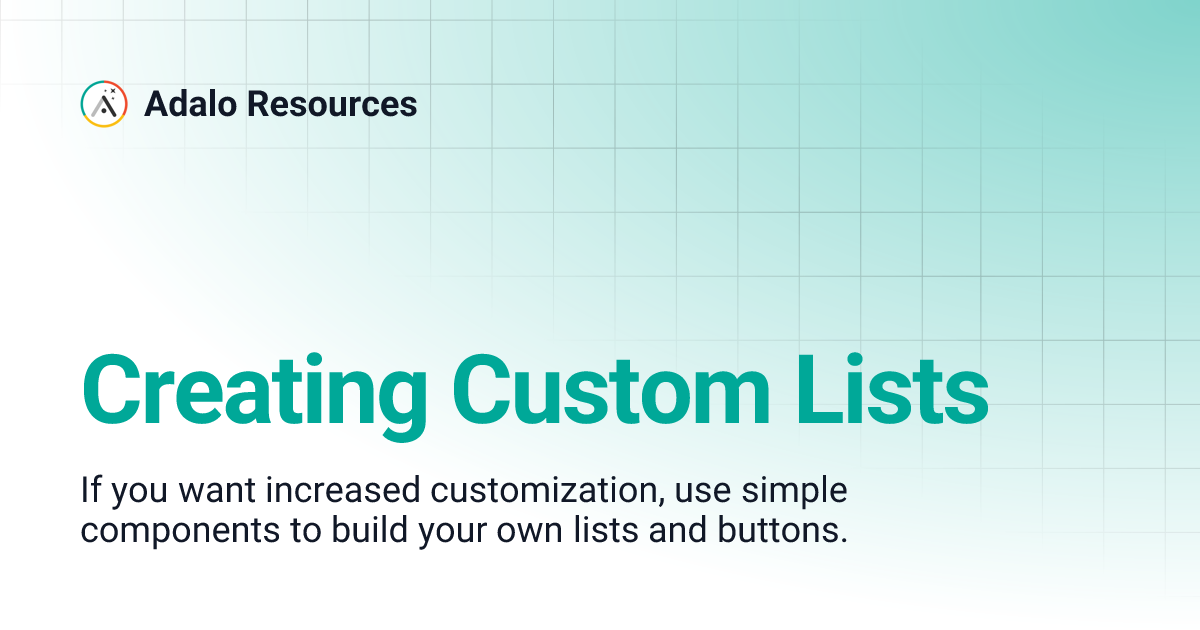 Adalo Resources

Creating Custom Lists

If you want increased customization, use simple components to build your own lists and buttons.